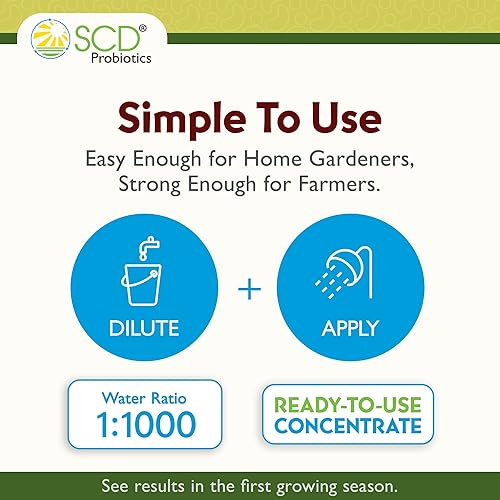 SCD®
Probiotics

Simple To Use

Easy Enough for Home Gardeners, Strong Enough for Farmers.

DILUTE

+

APPLY

Water Ratio
1:1000

READY-TO-USE
CONCENTRATE

See results in the first growing season.